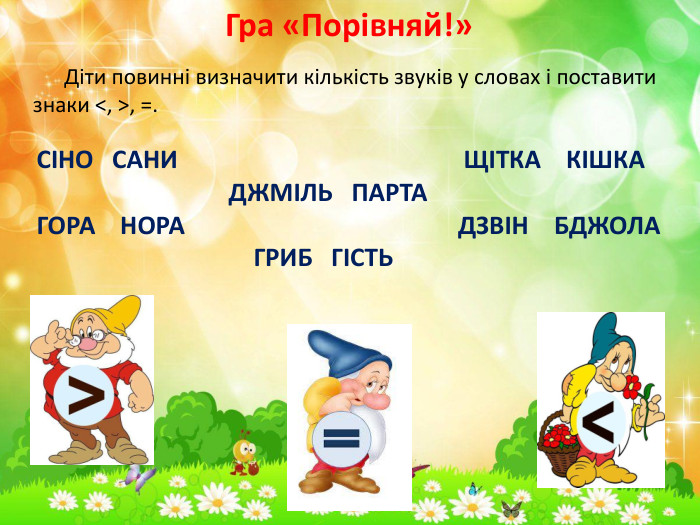 Гра «Порівняй!»

Діти повинні визначити кількість звуків у словах і поставити знаки <, >, =.

СІНО САНИ

ЩІТКА КІШКА

ДЖМІЛЬ ПАРТА

ГОРА НОРА

ДЗВІН БДЖОЛА

ГРИБ ГІСТЬ

>

=

<